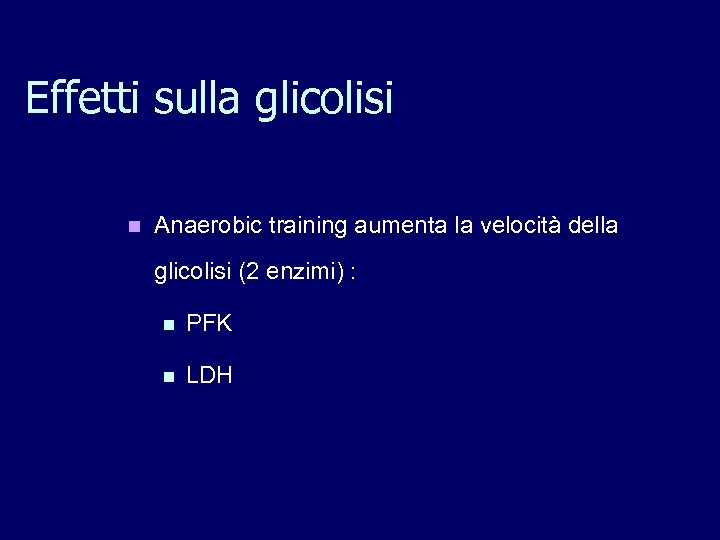 Effetti sulla glicolisi

Anaerobic training aumenta la velocità della glicolisi (2 enzimi) :

PFK

LDH